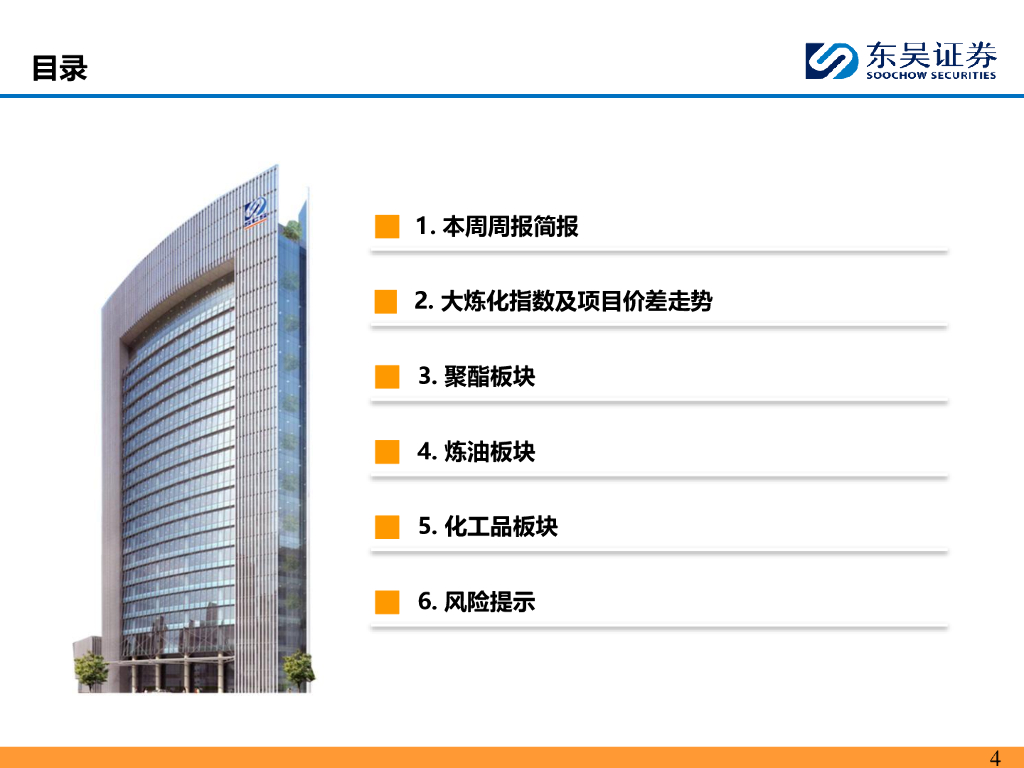 目录

东吴证券
SOOCHOW SECURITIES

1. 本周周报简报

2. 大炼化指数及项目价差走势

3. 聚酯板块

4. 炼油板块

5. 化工品板块

6. 风险提示

4